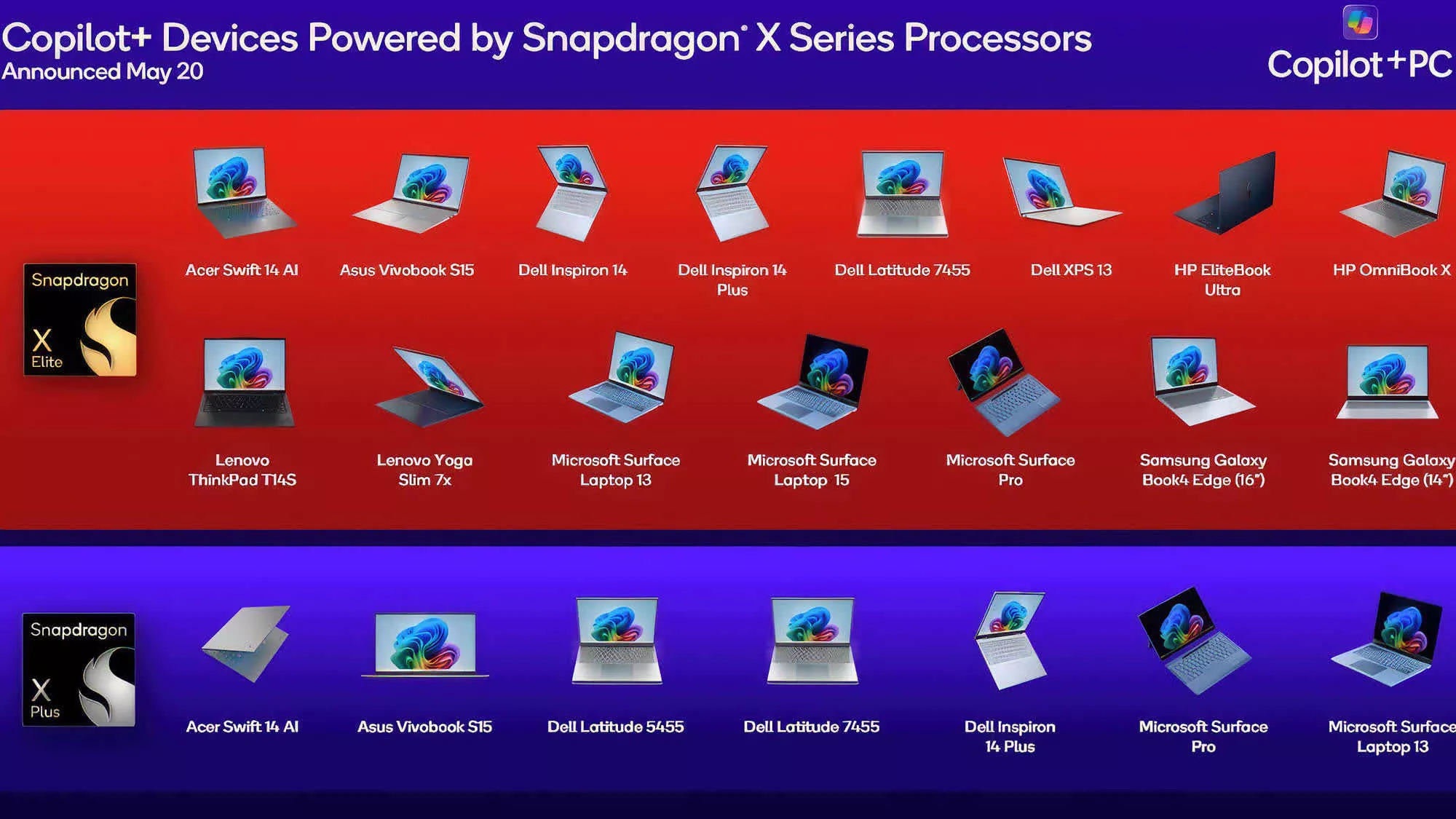 Copilot+ Devices Powered by Snapdragon® X Series Processors
Announced May 20

Copilot+PC

Snapdragon X Elite

Acer Swift 14 AI

Asus Vivobook S15

Dell Inspiron 14

Dell Inspiron 14 Plus

Dell Latitude 7455

Dell XPS 13

HP EliteBook Ultra

HP OmniBook X

Lenovo ThinkPad T14S

Lenovo Yoga Slim 7x

Microsoft Surface Laptop 13

Microsoft Surface Laptop 15

Microsoft Surface Pro

Samsung Galaxy Book4 Edge (16")

Samsung Galaxy Book4 Edge (14")

Snapdragon X Plus

Acer Swift 14 AI

Asus Vivobook S15

Dell Latitude 5455

Dell Latitude 7455

Dell Inspiron 14 Plus

Microsoft Surface Pro

Microsoft Surface Laptop 13